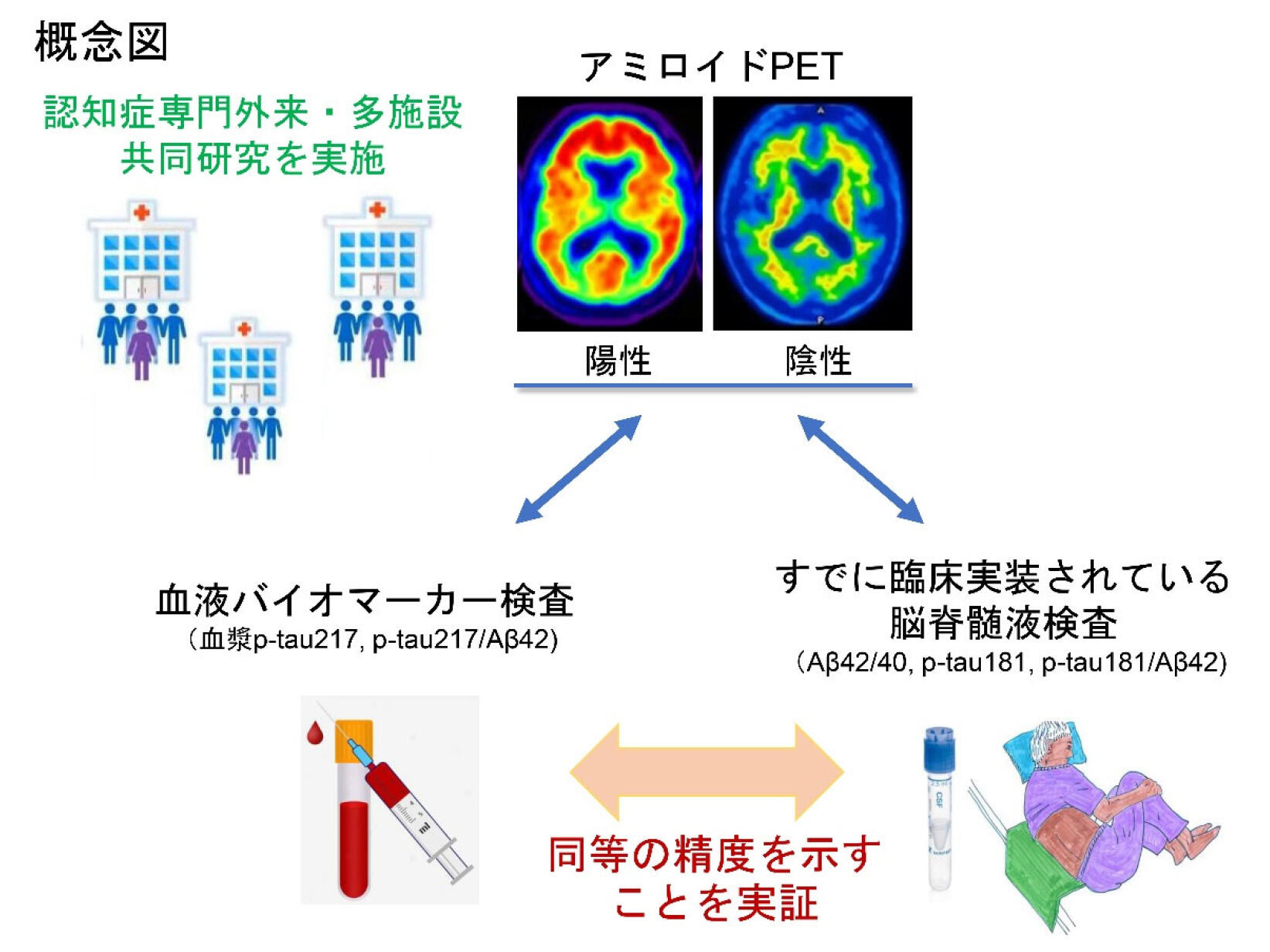 概念図

認知症専門外来・多施設共同研究を実施

アミロイドPET

陽性

陰性

血液バイオマーカー検査
(血漿p-tau217, p-tau217/Aβ42)

すでに臨床実装されている脳脊髄液検査
(Aβ42/40, p-tau181, p-tau181/Aβ42)

CSF

同等の精度を示すことを実証